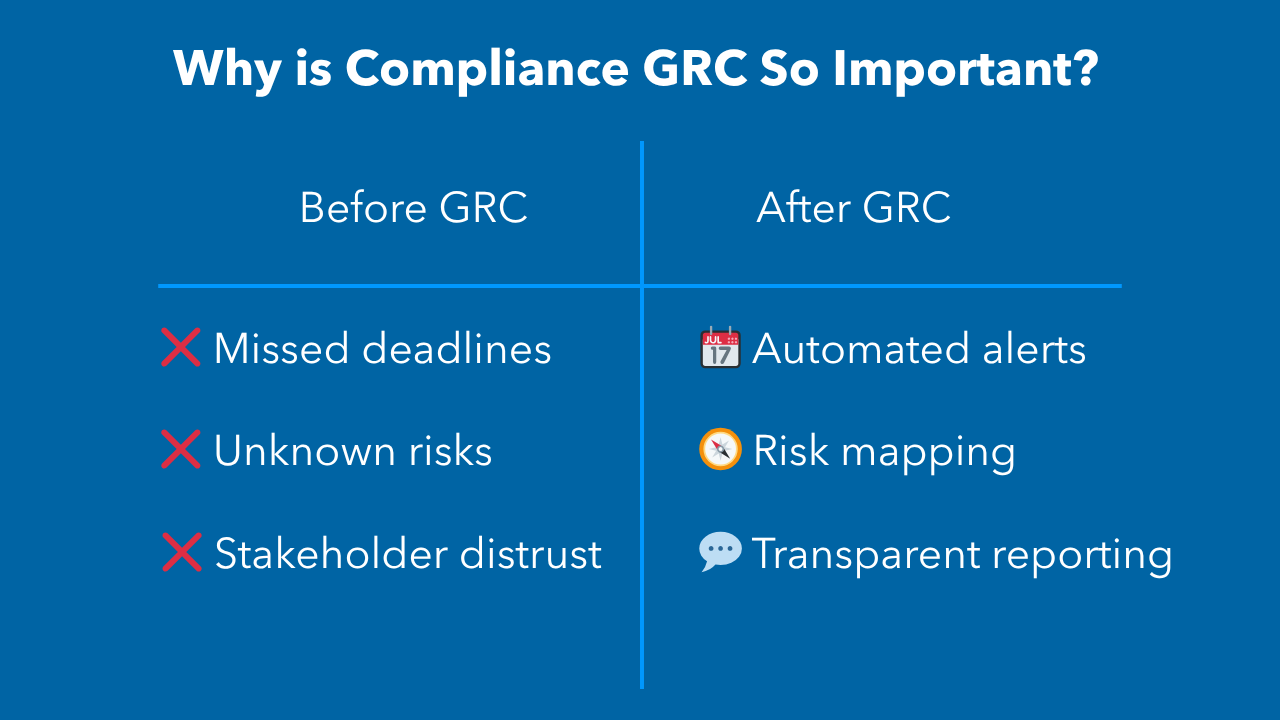 Why is Compliance GRC So Important?

| Before GRC | After GRC |
|---|---|
| ❌ Missed deadlines | 📅 Automated alerts |
| ❌ Unknown risks | 🧭 Risk mapping |
| ❌ Stakeholder distrust | 💬 Transparent reporting |